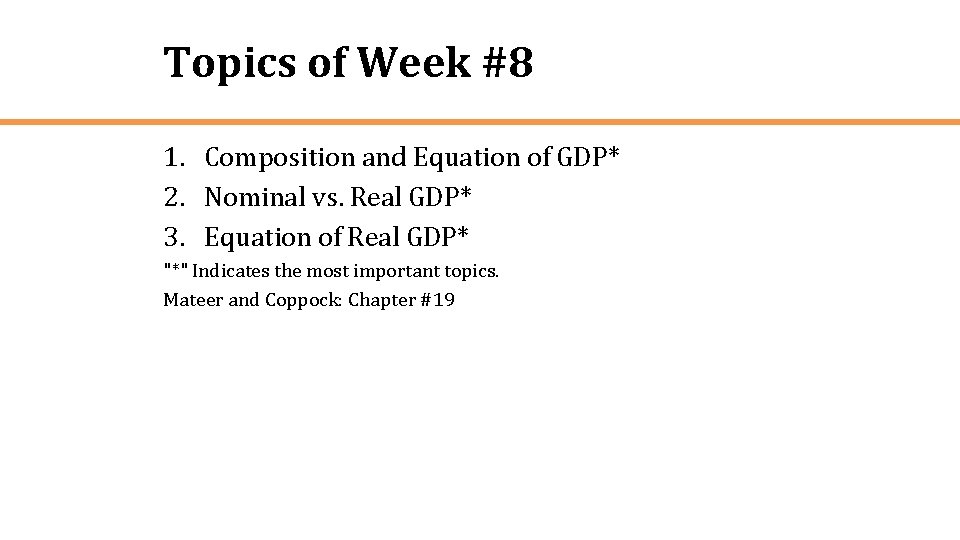 Topics of Week #8

1. Composition and Equation of GDP*
2. Nominal vs. Real GDP*
3. Equation of Real GDP*

"*" Indicates the most important topics.
Mateer and Coppock: Chapter #19